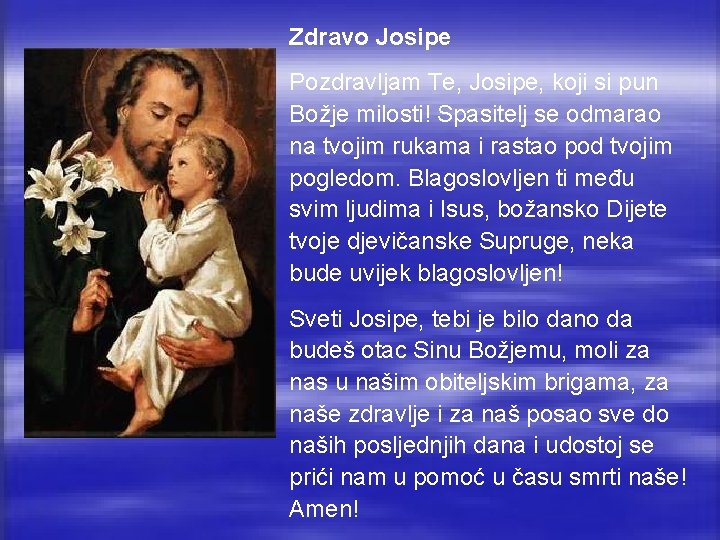 Zdravo Josipe

Pozdravljam Te, Josipe, koji si pun Božje milosti! Spasitelj se odmarao na tvojim rukama i rastao pod tvojim pogledom. Blagoslovljen ti među svim ljudima i Isus, božansko Dijete tvoje djevičanske Supruge, neka bude uvijek blagoslovljen!

Sveti Josipe, tebi je bilo dano da budeš otac Sinu Božjemu, moli za nas u našim obiteljskim brigama, za naše zdravlje i za naš posao sve do naših posljednjih dana i udostoj se prići nam u pomoć u času smrti naše! Amen!